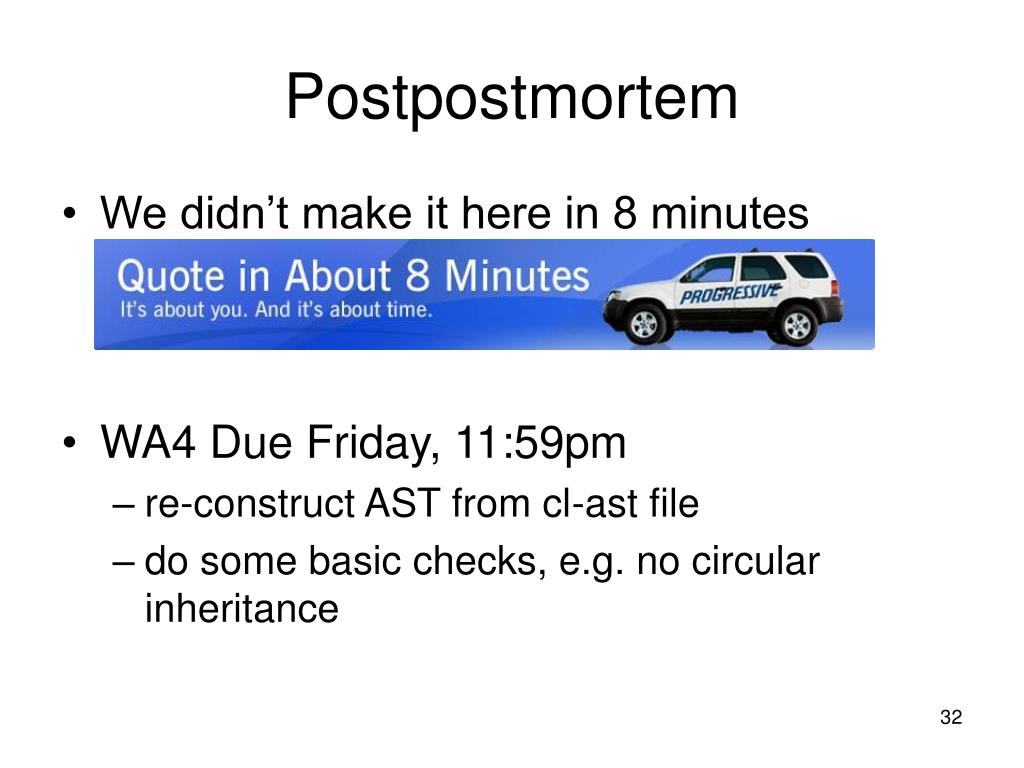 Postpostmortem

• We didn't make it here in 8 minutes

Quote in About 8 Minutes
It's about you. And it's about time.
PROGRESSIVE

• WA4 Due Friday, 11:59pm
– re-construct AST from cl-ast file
– do some basic checks, e.g. no circular inheritance

32